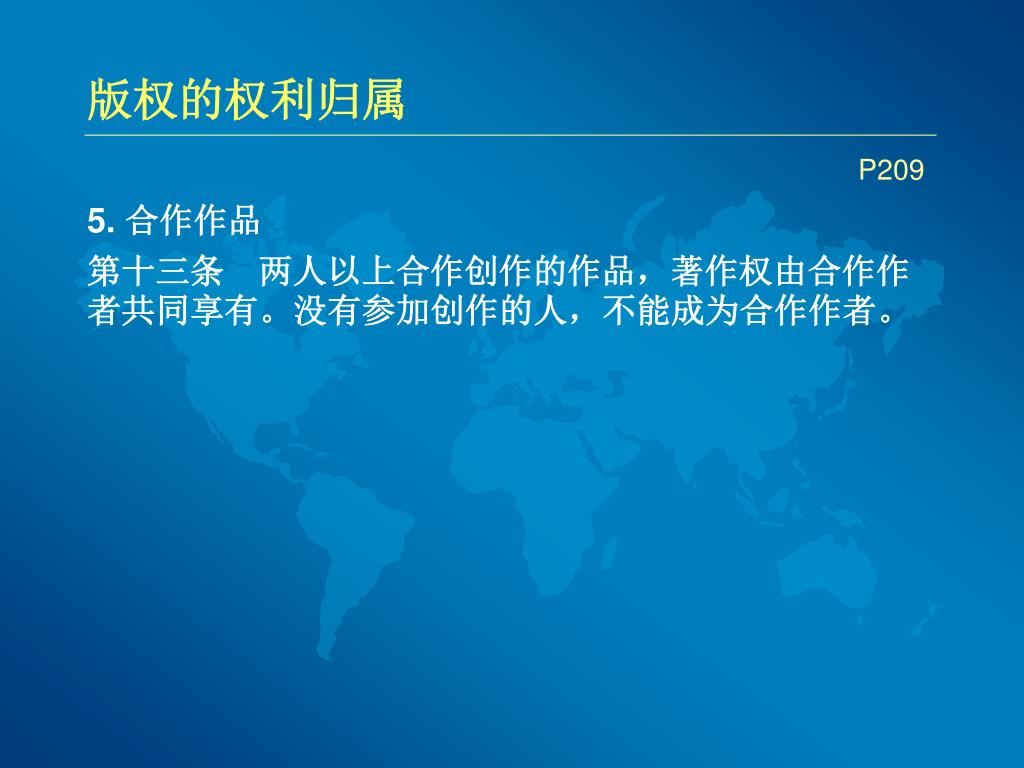 版权的权利归属

P209

5. 合作作品

第十三条　两人以上合作创作的作品，著作权由合作作者共同享有。没有参加创作的人，不能成为合作作者。